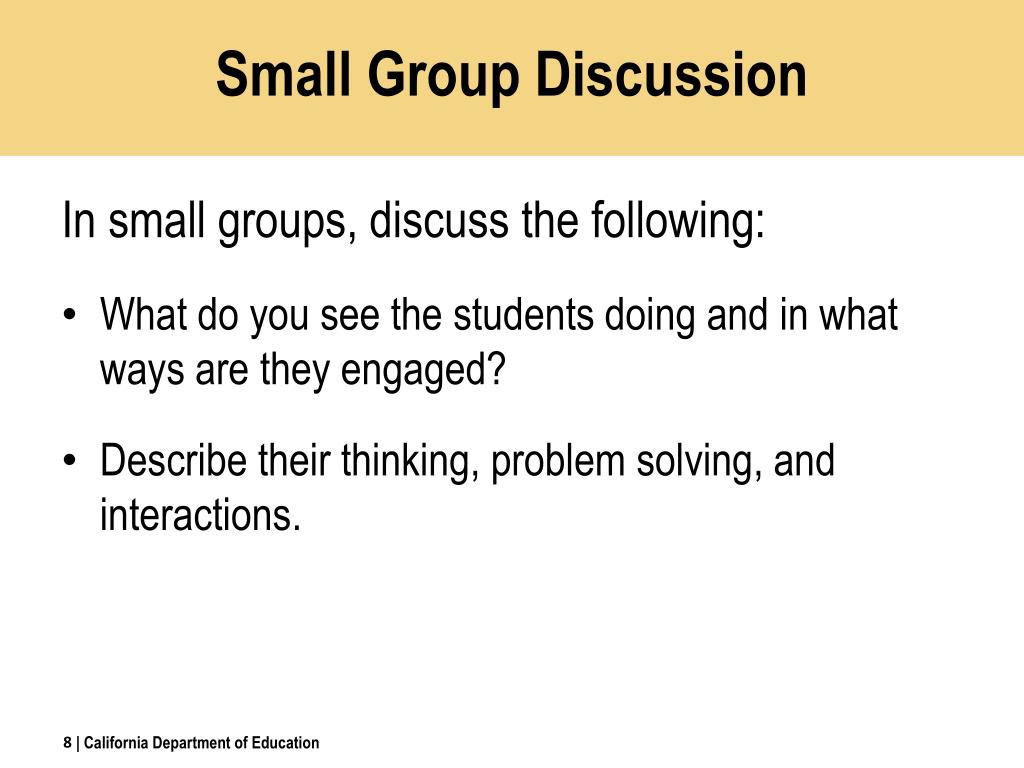 Small Group Discussion

In small groups, discuss the following:

• What do you see the students doing and in what ways are they engaged?

• Describe their thinking, problem solving, and interactions.

8 | California Department of Education